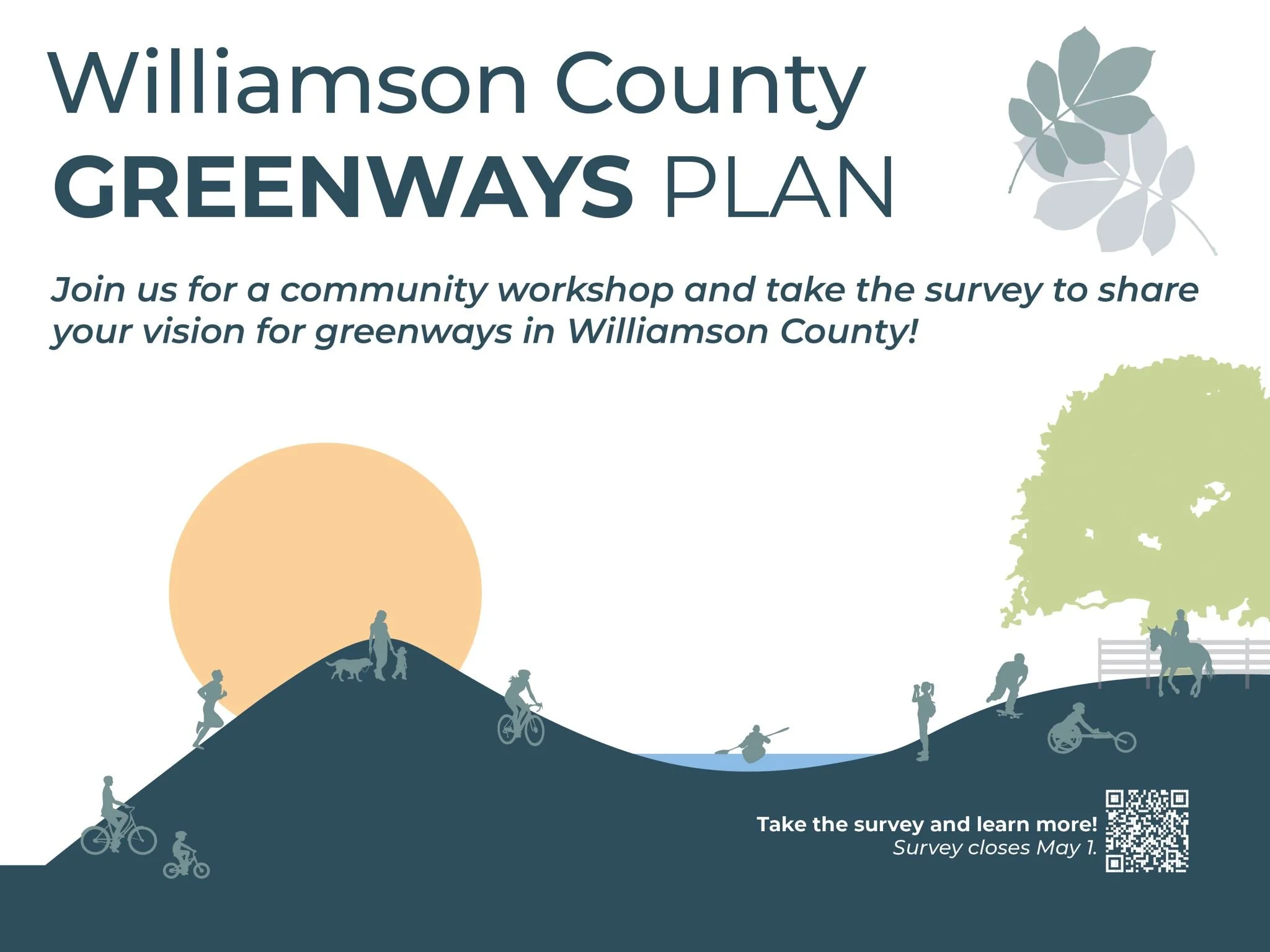 Williamson County
GREENWAYS PLAN

Join us for a community workshop and take the survey to share your vision for greenways in Williamson County!

Take the survey and learn more!
Survey closes May 1.